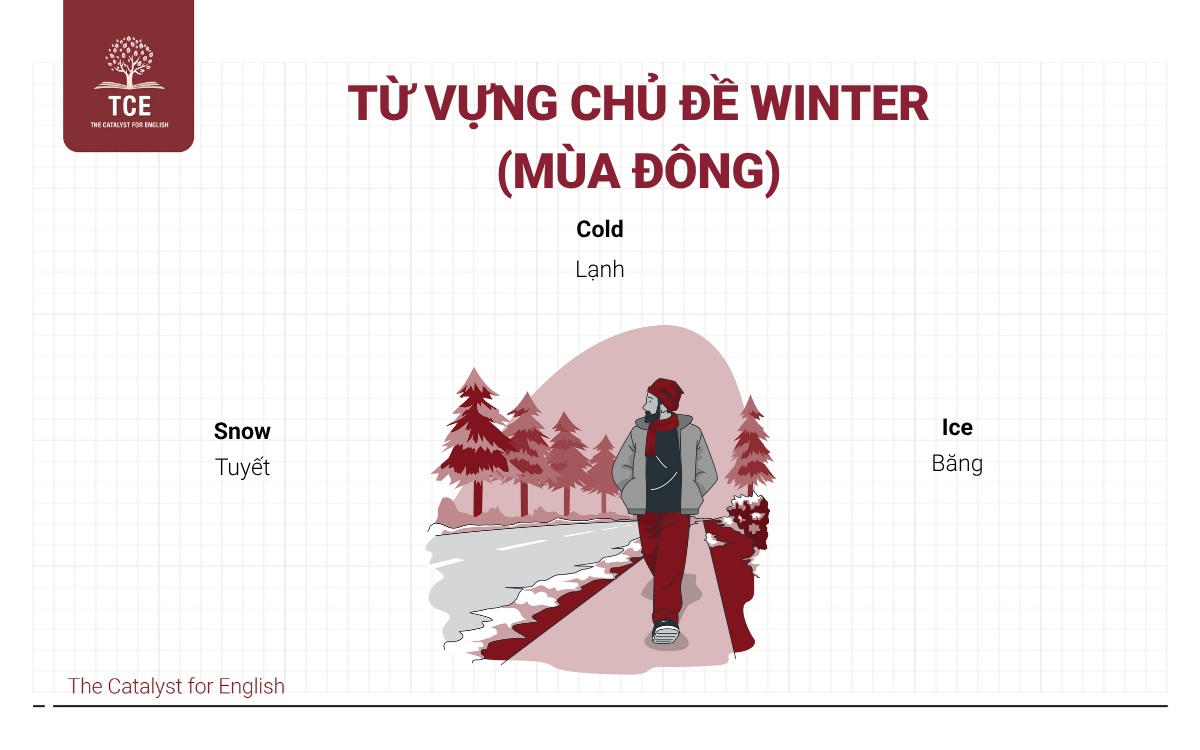 TCE
THE CATALYST FOR ENGLISH

TỪ VỰNG CHỦ ĐỀ WINTER (MÙA ĐÔNG)

Cold
Lạnh

Snow
Tuyết

Ice
Băng

The Catalyst for English